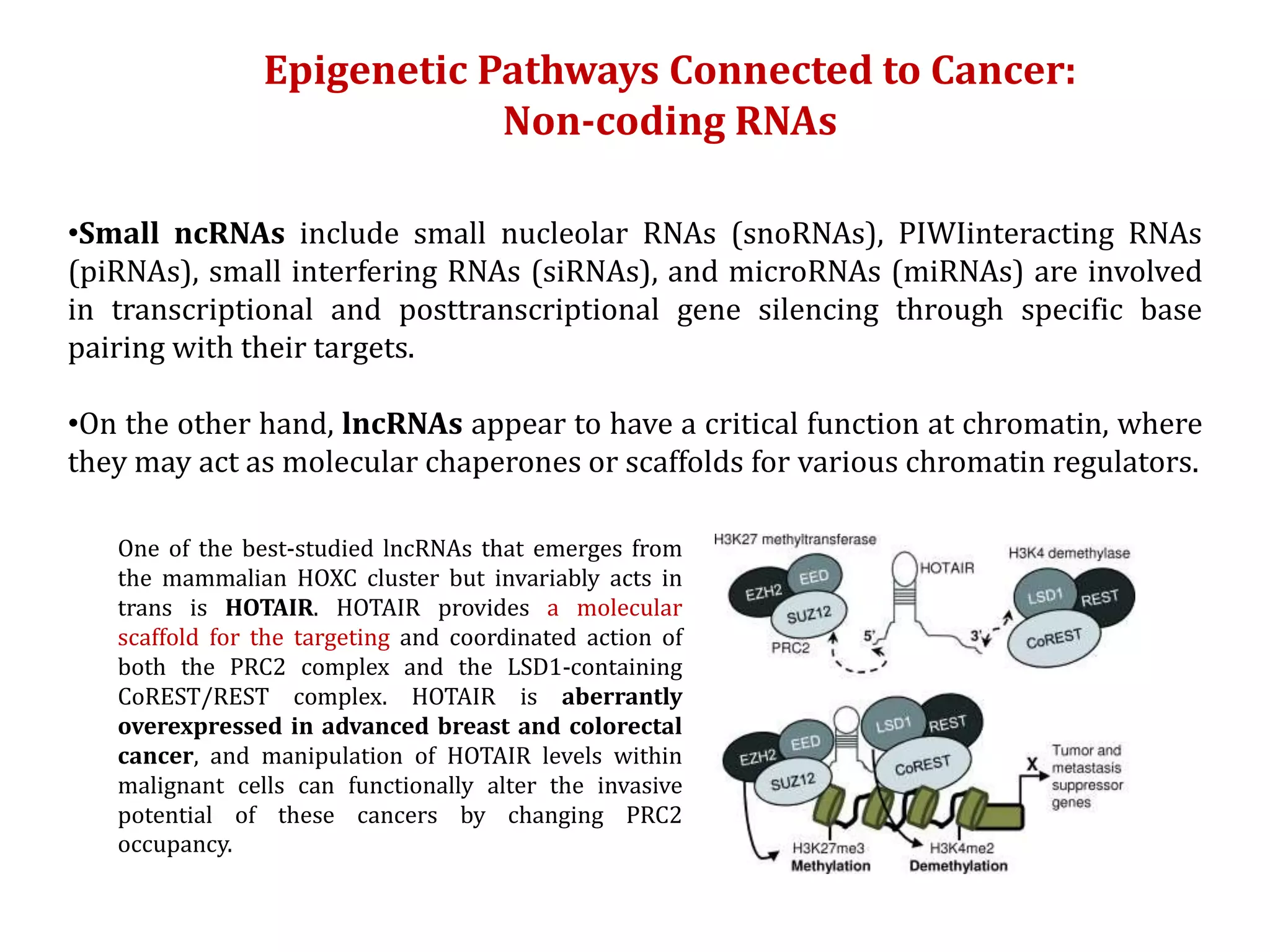 Epigenetic Pathways Connected to Cancer:
Non-coding RNAs

•Small ncRNAs include small nucleolar RNAs (snoRNAs), PIWIinteracting RNAs (piRNAs), small interfering RNAs (siRNAs), and microRNAs (miRNAs) are involved in transcriptional and posttranscriptional gene silencing through specific base pairing with their targets.

•On the other hand, lncRNAs appear to have a critical function at chromatin, where they may act as molecular chaperones or scaffolds for various chromatin regulators.

One of the best-studied lncRNAs that emerges from the mammalian HOXC cluster but invariably acts in trans is HOTAIR. HOTAIR provides a molecular scaffold for the targeting and coordinated action of both the PRC2 complex and the LSD1-containing CoREST/REST complex. HOTAIR is aberrantly overexpressed in advanced breast and colorectal cancer, and manipulation of HOTAIR levels within malignant cells can functionally alter the invasive potential of these cancers by changing PRC2 occupancy.

H3K27 methyltransferase
EZH2
EED
SUZ12
PRC2
HOTAIR
5'
3'
H3K4 demethylase
LSD1
REST
CoREST
EZH2
EED
SUZ12
LSD1
REST
CoREST
X
Tumor and metastasis suppressor genes
H3K27me3
Methylation
H3K4me2
Demethylation